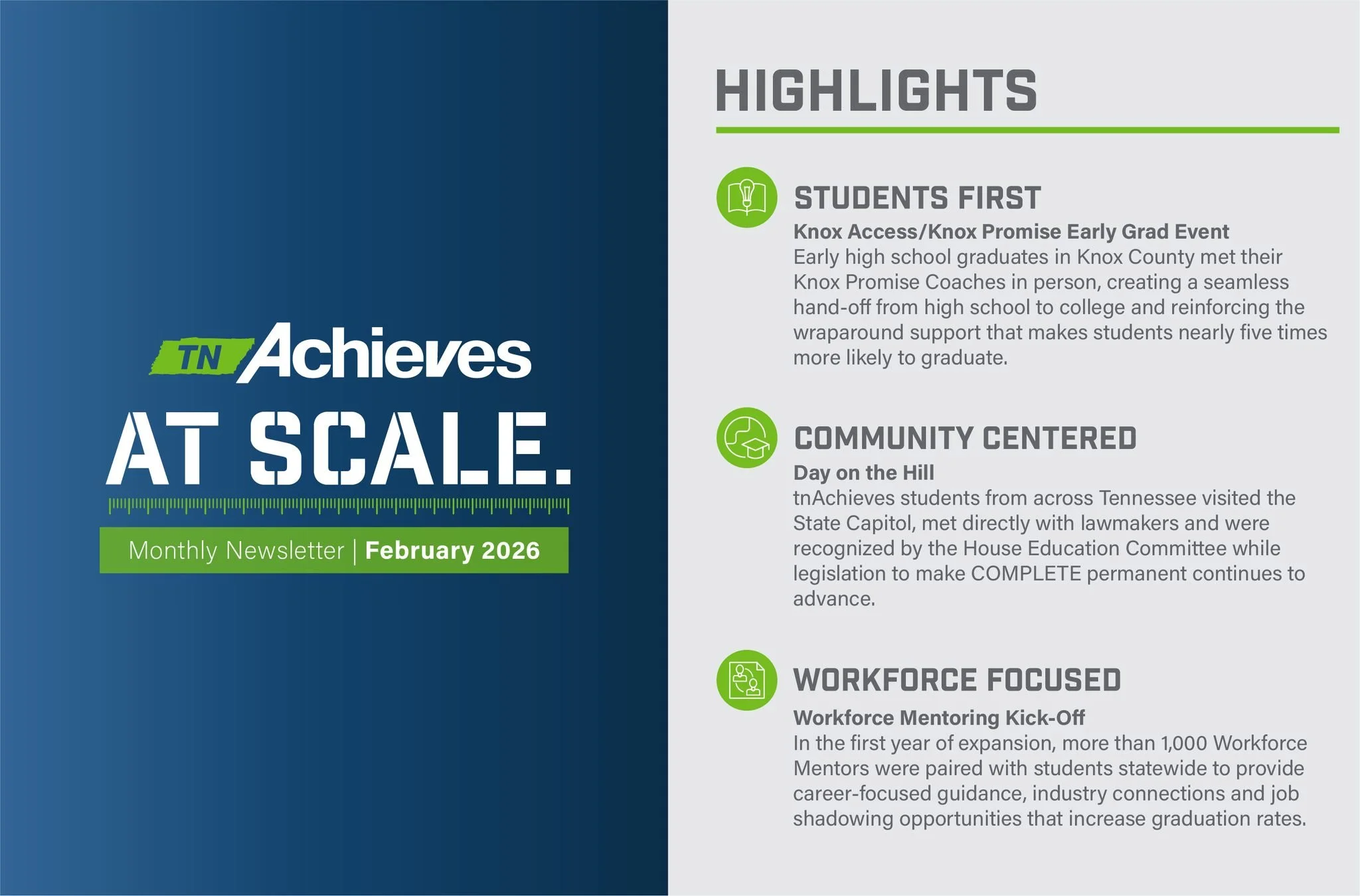 TN Achieves

AT SCALE.

Monthly Newsletter | February 2026

HIGHLIGHTS

STUDENTS FIRST

Knox Access/Knox Promise Early Grad Event

Early high school graduates in Knox County met their Knox Promise Coaches in person, creating a seamless hand-off from high school to college and reinforcing the wraparound support that makes students nearly five times more likely to graduate.

COMMUNITY CENTERED

Day on the Hill

tnAchieves students from across Tennessee visited the State Capitol, met directly with lawmakers and were recognized by the House Education Committee while legislation to make COMPLETE permanent continues to advance.

WORKFORCE FOCUSED

Workforce Mentoring Kick-Off

In the first year of expansion, more than 1,000 Workforce Mentors were paired with students statewide to provide career-focused guidance, industry connections and job shadowing opportunities that increase graduation rates.